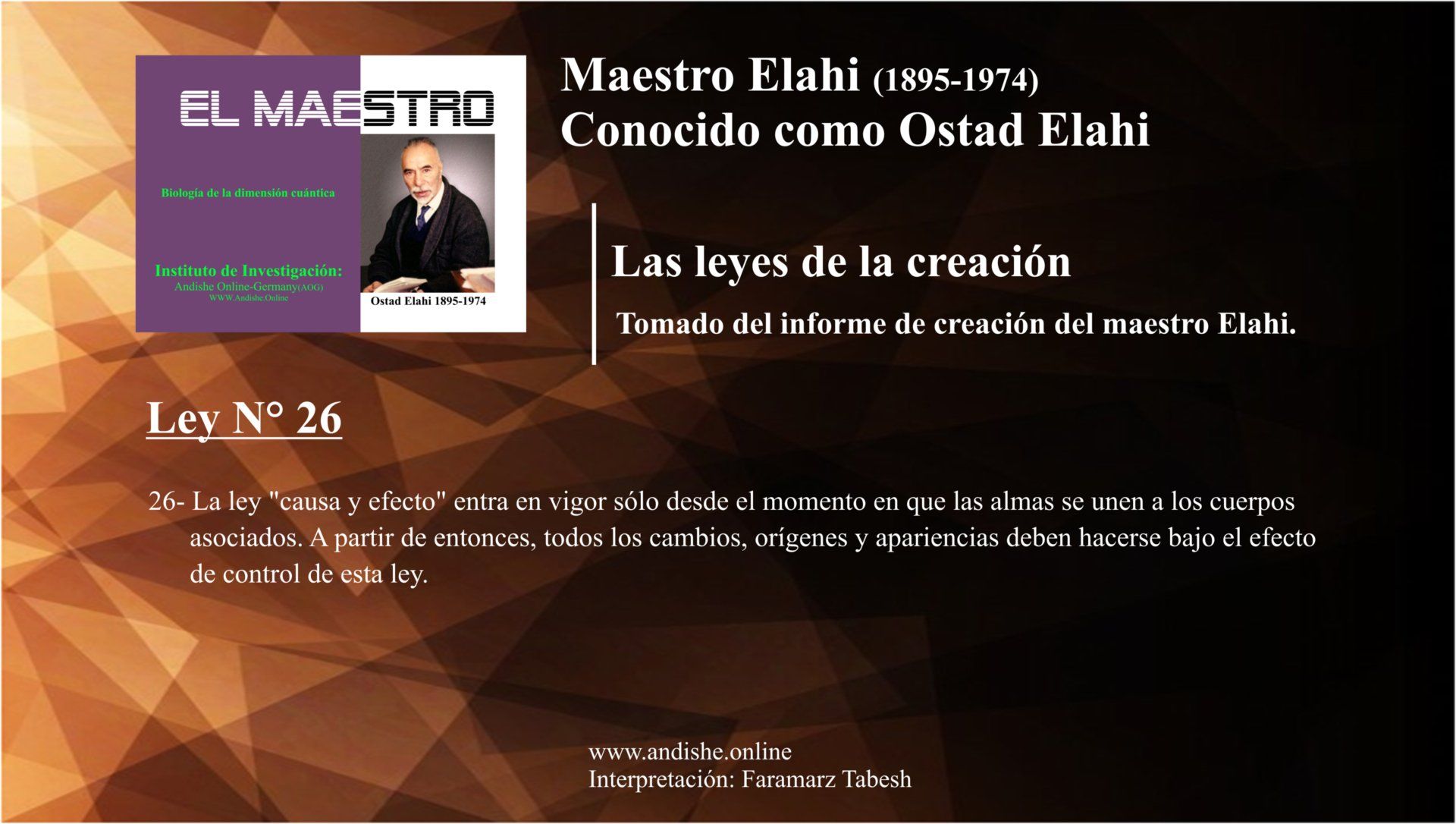 EL MAESTRO

Biología de la dimensión cuántica

Instituto de Investigación:
Andishe Online-Germany(AOG)
WWW.Andishe.Online

Ostad Elahi 1895-1974

Maestro Elahi (1895-1974)
Conocido como Ostad Elahi

Las leyes de la creación

Tomado del informe de creación del maestro Elahi.

Ley N° 26

26- La ley "causa y efecto" entra en vigor sólo desde el momento en que las almas se unen a los cuerpos asociados. A partir de entonces, todos los cambios, orígenes y apariencias deben hacerse bajo el efecto de control de esta ley.

www.andishe.online
Interpretación: Faramarz Tabesh